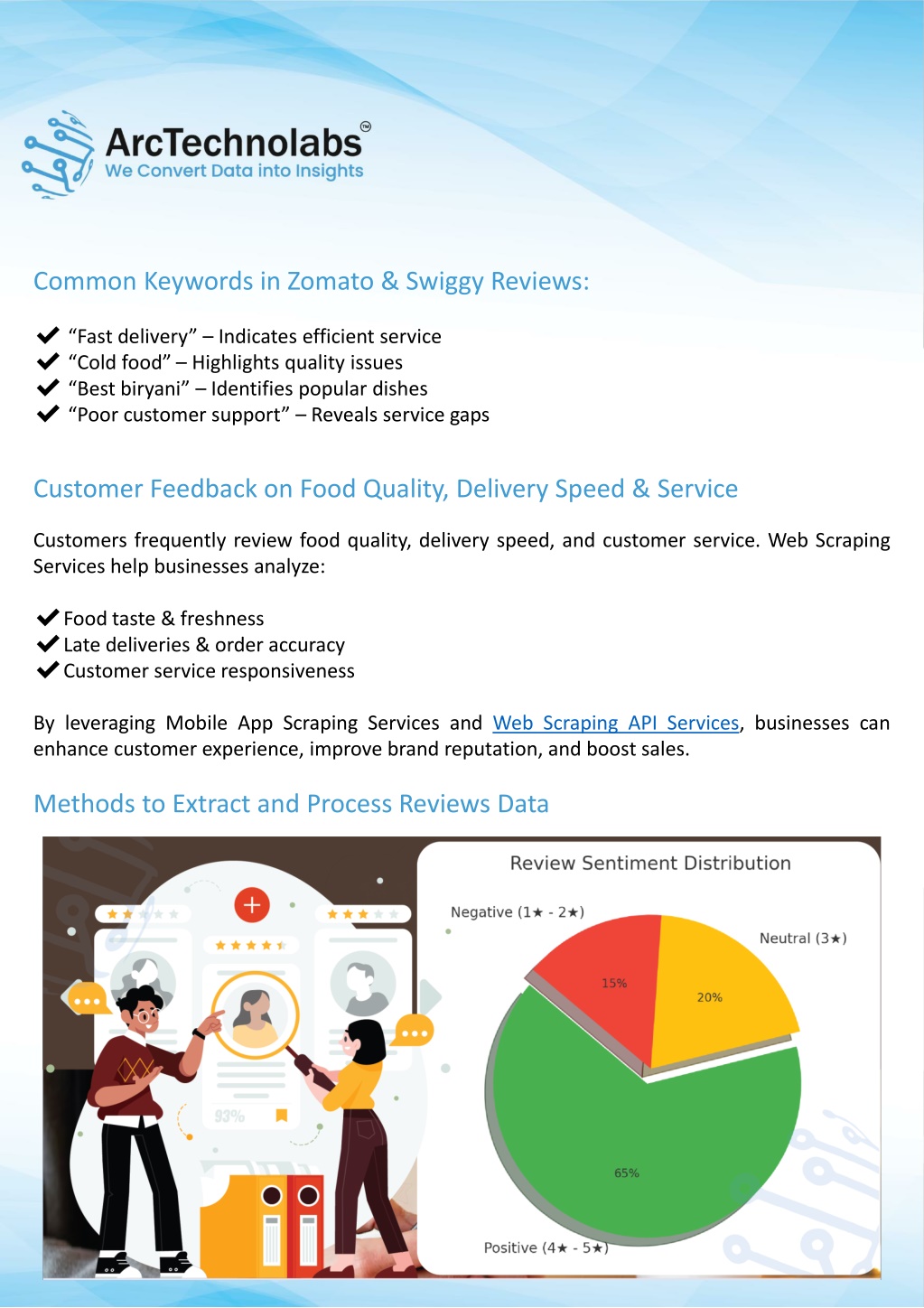 ArcTechnolabs™
We Convert Data into Insights

Common Keywords in Zomato & Swiggy Reviews:

✔ “Fast delivery” – Indicates efficient service
✔ “Cold food” – Highlights quality issues
✔ “Best biryani” – Identifies popular dishes
✔ “Poor customer support” – Reveals service gaps

Customer Feedback on Food Quality, Delivery Speed & Service

Customers frequently review food quality, delivery speed, and customer service. Web Scraping Services help businesses analyze:

✔ Food taste & freshness
✔ Late deliveries & order accuracy
✔ Customer service responsiveness

By leveraging Mobile App Scraping Services and Web Scraping API Services, businesses can enhance customer experience, improve brand reputation, and boost sales.

Methods to Extract and Process Reviews Data

93%

Review Sentiment Distribution

Negative (1★ - 2★)

Neutral (3★)

15%

20%

65%

Positive (4★ - 5★)